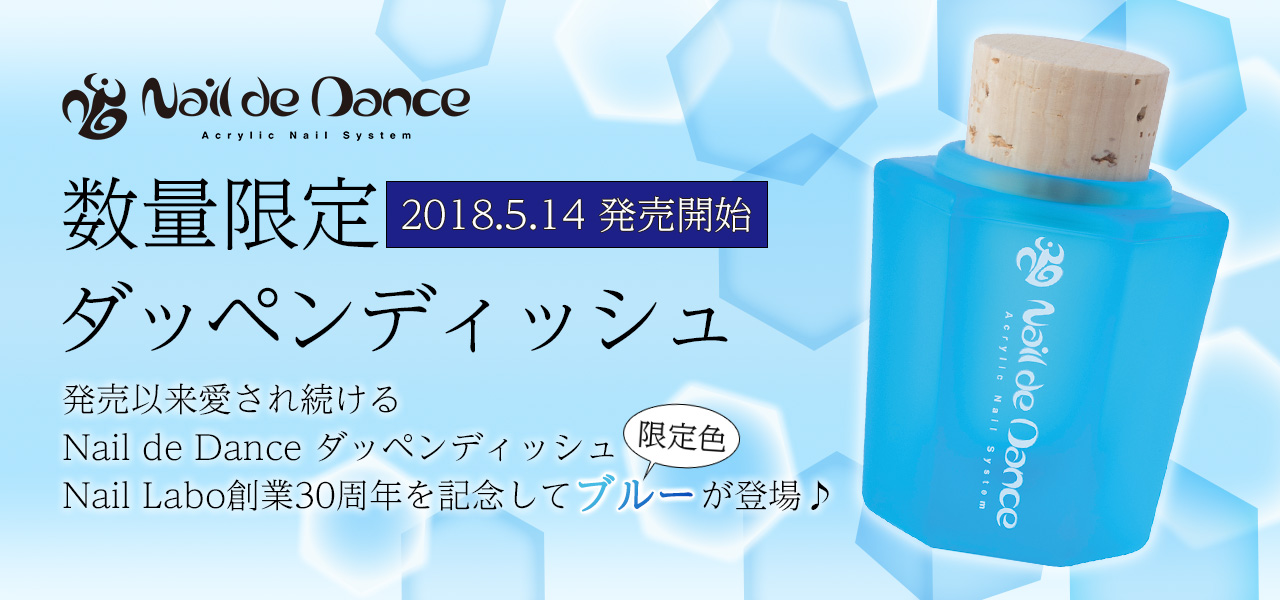 Nail de Dance
Acrylic Nail System

数量限定 2018.5.14 発売開始

ダッペンディッシュ

発売以来愛され続ける
Nail de Dance ダッペンディッシュ 限定色
Nail Labo創業30周年を記念してブルーが登場♪

Nail de Dance
Acrylic Nail System